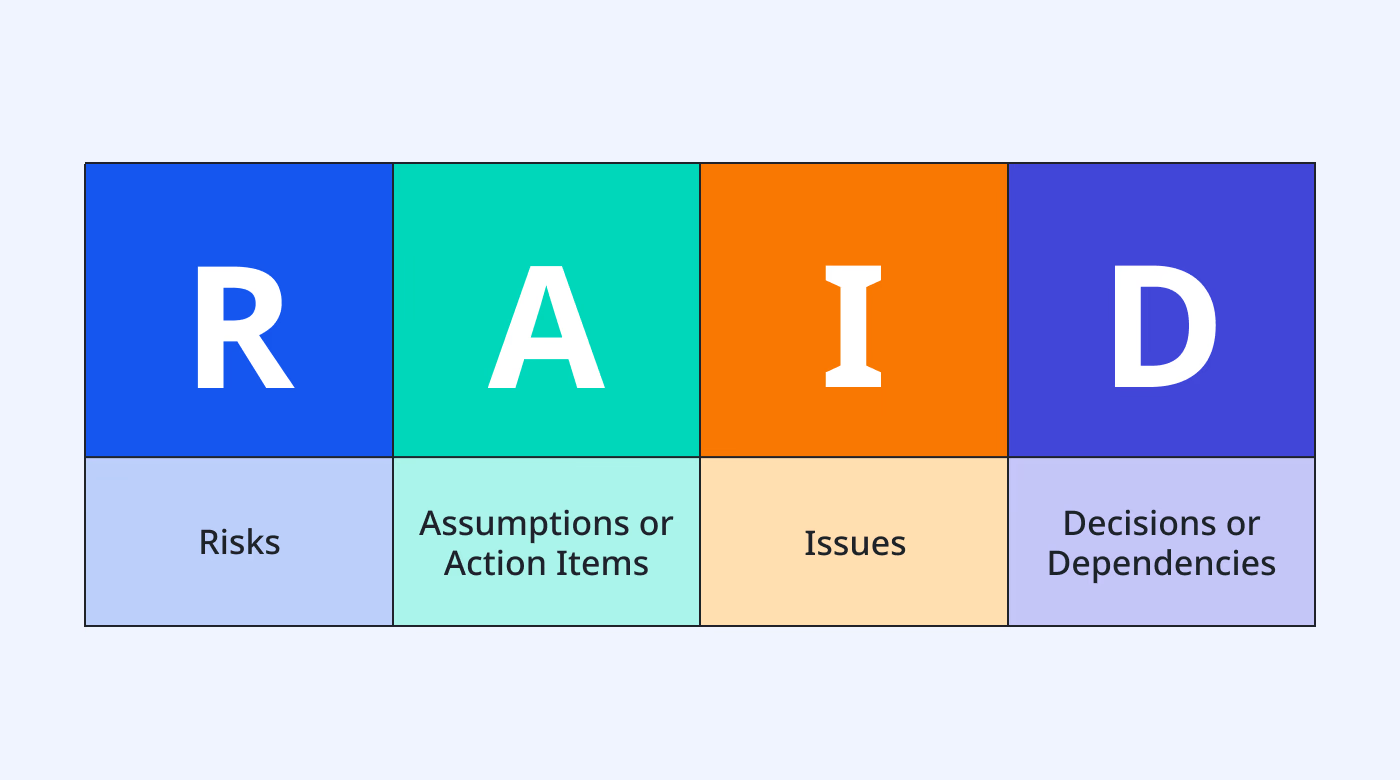 | R | A | I | D |
|---|---|---|---|
| Risks | Assumptions or Action Items | Issues | Decisions or Dependencies |